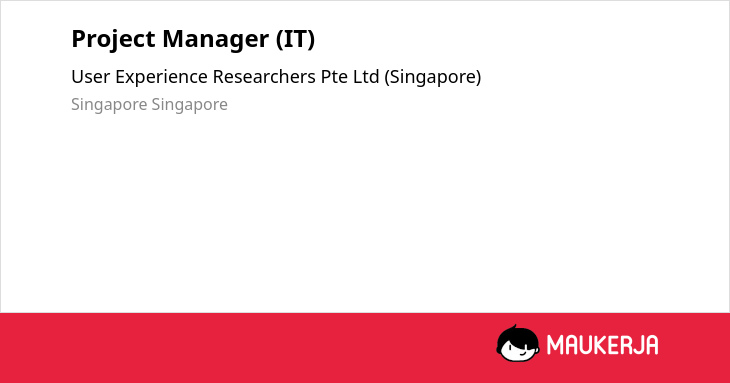 Project Manager (IT)

User Experience Researchers Pte Ltd (Singapore)

Singapore Singapore

MAUKERJA